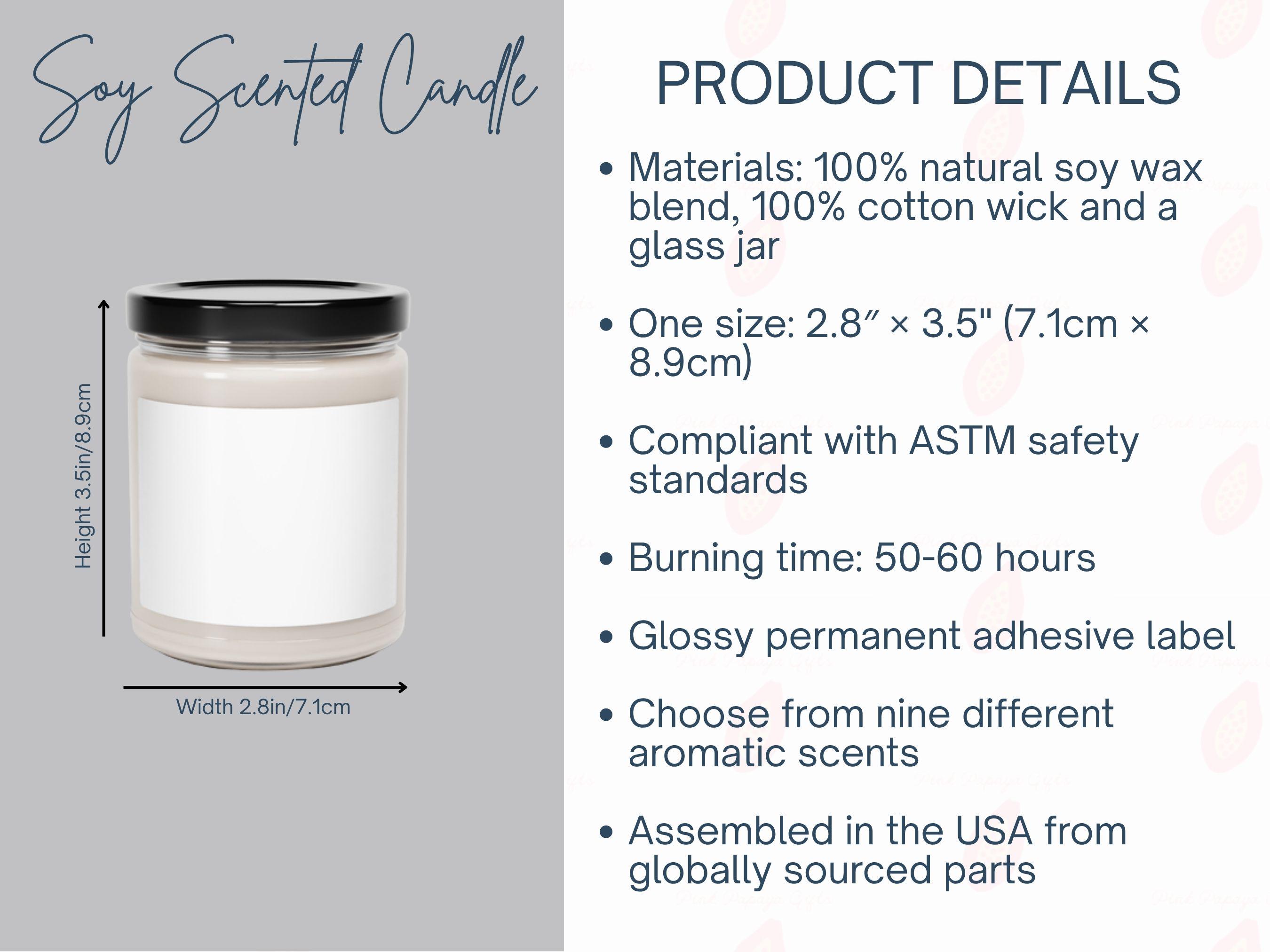 Soy Scented Candle

Height 3.5in/8.9cm

Width 2.8in/7.1cm

PRODUCT DETAILS

• Materials: 100% natural soy wax blend, 100% cotton wick and a glass jar

• One size: 2.8″ × 3.5" (7.1cm × 8.9cm)

• Compliant with ASTM safety standards

• Burning time: 50-60 hours

• Glossy permanent adhesive label

• Choose from nine different aromatic scents

• Assembled in the USA from globally sourced parts